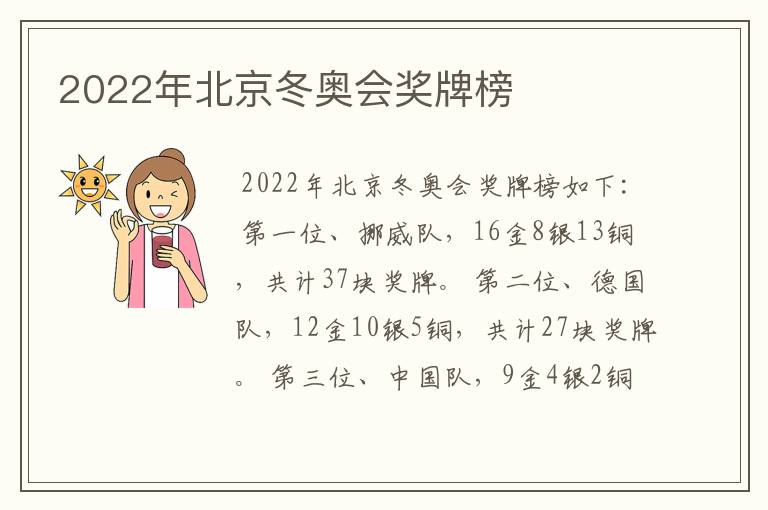 2022年北京冬奥会奖牌榜

2022年北京冬奥会奖牌榜如下：第一位、挪威队，16金8银13铜，共计37块奖牌。第二位、德国队，12金10银5铜，共计27块奖牌。第三位、中国队，9金4银2铜